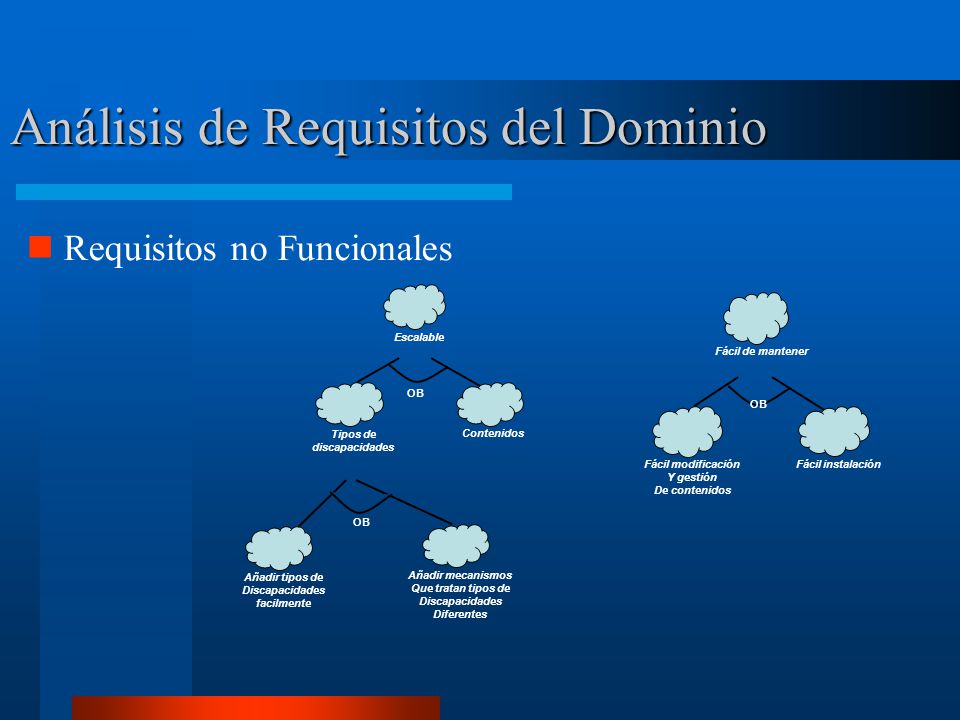 Análisis de Requisitos del Dominio

Requisitos no Funcionales

Escalable

OB

Tipos de discapacidades

Contenidos

OB

Añadir tipos de Discapacidades facilmente

Añadir mecanismos Que tratan tipos de Discapacidades Diferentes

Fácil de mantener

OB

Fácil modificación Y gestión De contenidos

Fácil instalación